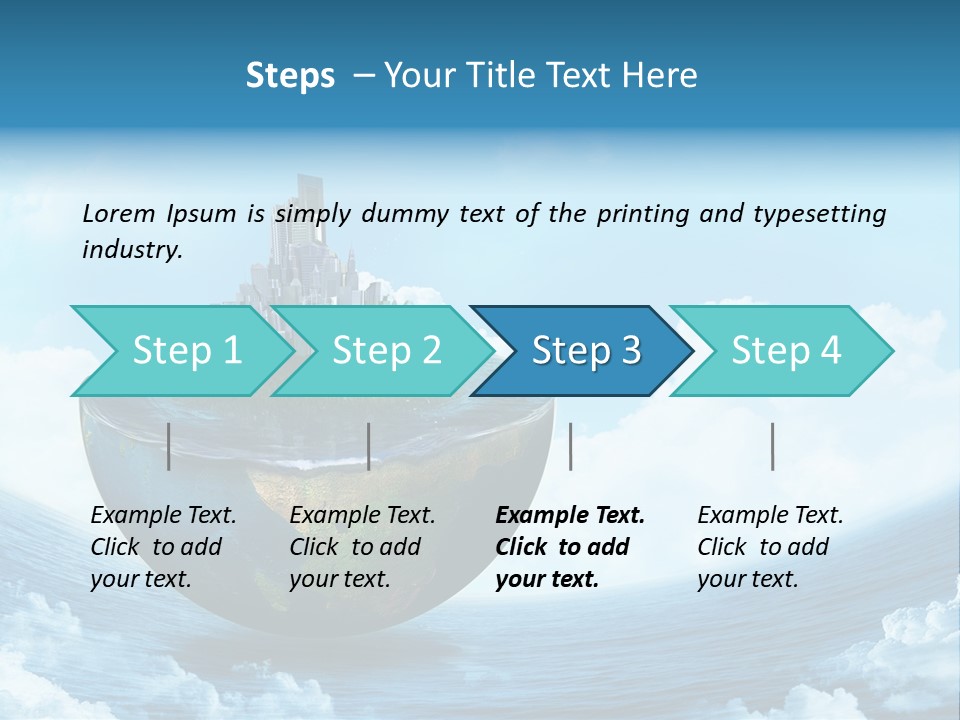 Steps – Your Title Text Here

Lorem Ipsum is simply dummy text of the printing and typesetting industry.

Step 1

Step 2

Step 3

Step 4

Example Text. Click to add your text.

Example Text. Click to add your text.

Example Text. Click to add your text.

Example Text. Click to add your text.